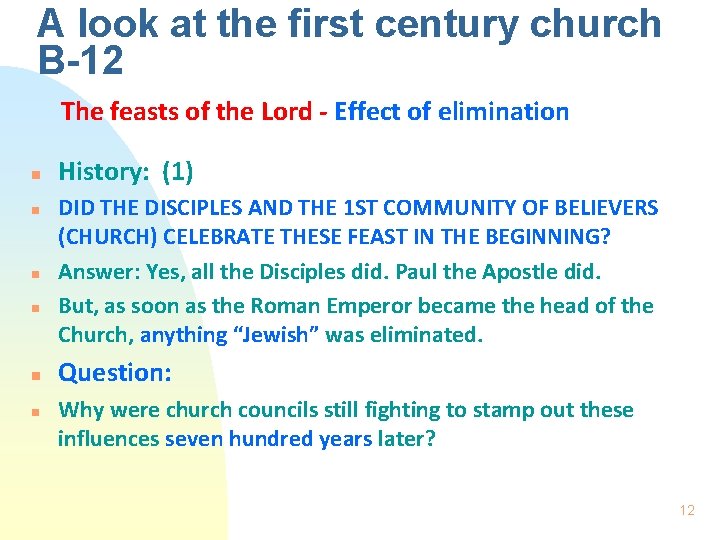 A look at the first century church B-12

The feasts of the Lord - Effect of elimination

History: (1)

DID THE DISCIPLES AND THE 1ST COMMUNITY OF BELIEVERS (CHURCH) CELEBRATE THESE FEAST IN THE BEGINNING?

Answer: Yes, all the Disciples did. Paul the Apostle did.

But, as soon as the Roman Emperor became the head of the Church, anything “Jewish” was eliminated.

Question:

Why were church councils still fighting to stamp out these influences seven hundred years later?

12